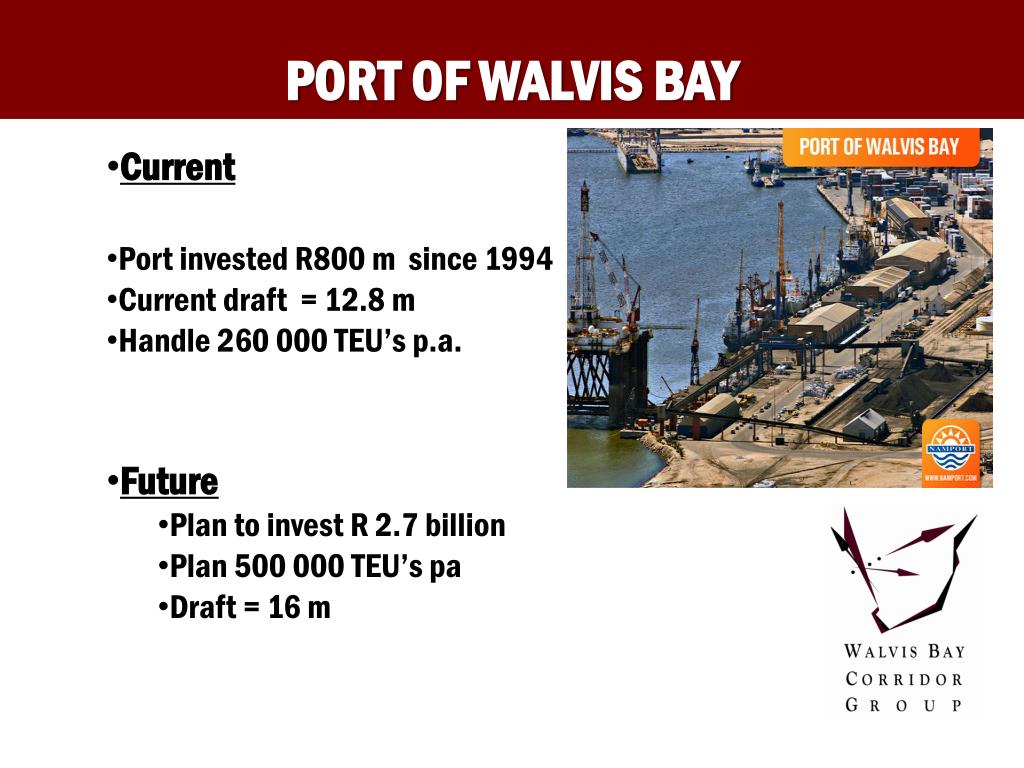 PORT OF WALVIS BAY

•Current

•Port invested R800 m since 1994
•Current draft = 12.8 m
•Handle 260 000 TEU's p.a.

•Future
•Plan to invest R 2.7 billion
•Plan 500 000 TEU's pa
•Draft = 16 m

PORT OF WALVIS BAY

NAMPORT
WWW.NAMPORT.COM

WALVIS BAY
CORRIDOR
GROUP